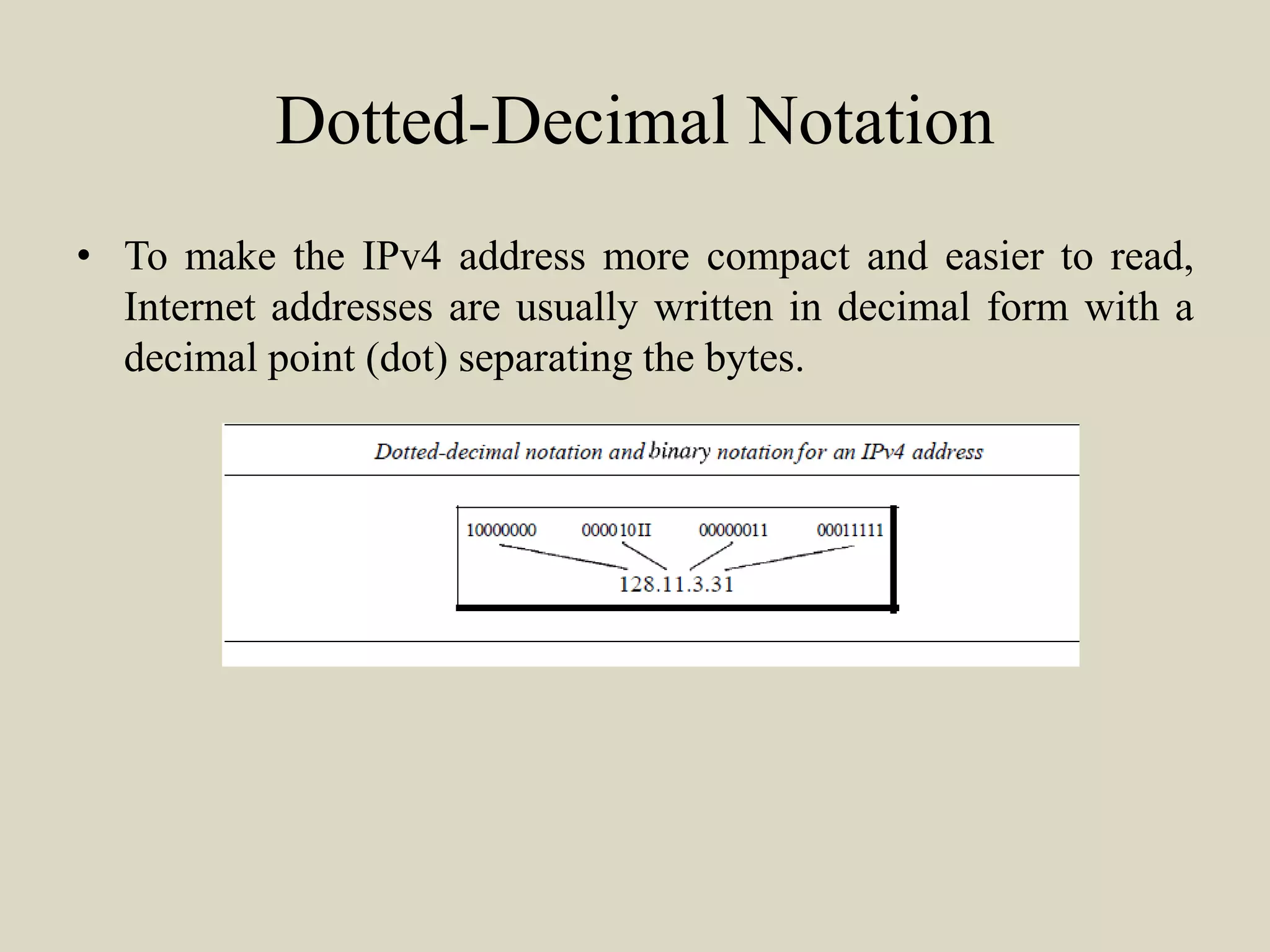 Dotted-Decimal Notation

• To make the IPv4 address more compact and easier to read, Internet addresses are usually written in decimal form with a decimal point (dot) separating the bytes.

Dotted-decimal notation and binary notation for an IPv4 address

10000000 000010II 00000011 00011111

128.11.3.31